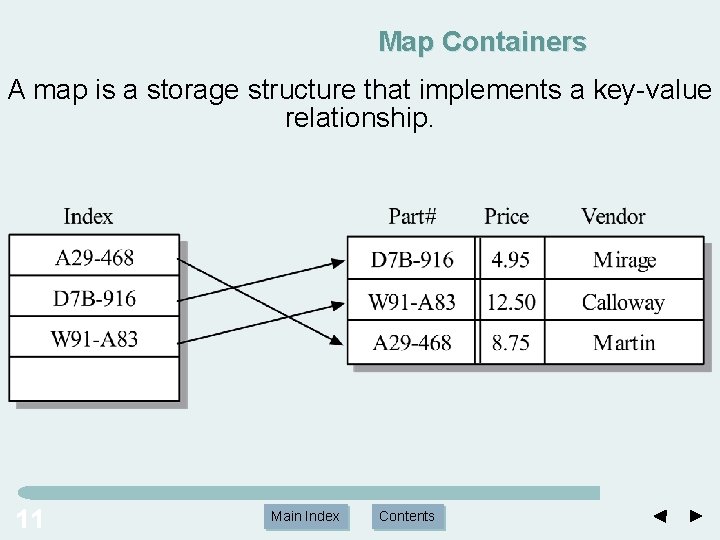 Map Containers

A map is a storage structure that implements a key-value relationship.

| Index |
|---|
| A29-468 |
| D7B-916 |
| W91-A83 |
| |

| Part# | Price | Vendor |
|---|---|---|
| D7B-916 | 4.95 | Mirage |
| W91-A83 | 12.50 | Calloway |
| A29-468 | 8.75 | Martin |

11

Main Index

Contents